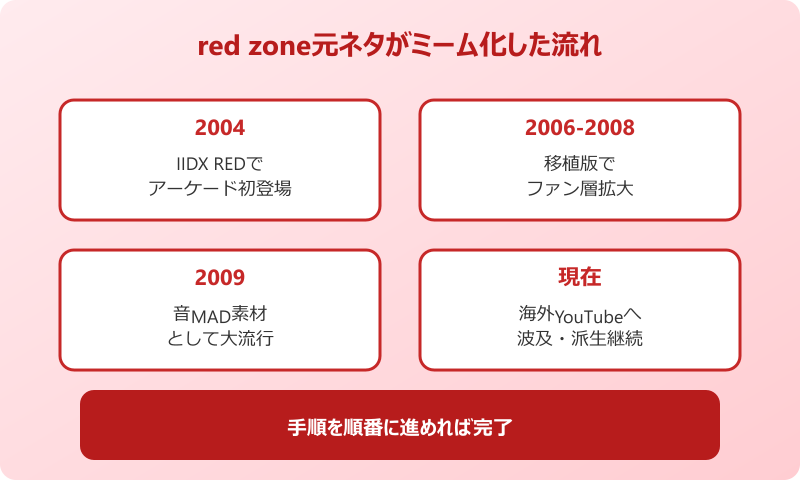 red zone元ネタがミーム化した流れ

2004
IIDX REDで
アーケード初登場

2006-2008
移植版で
ファン層拡大

2009
音MAD素材
として大流行

現在
海外YouTubeへ
波及・派生継続

手順を順番に進めれば完了